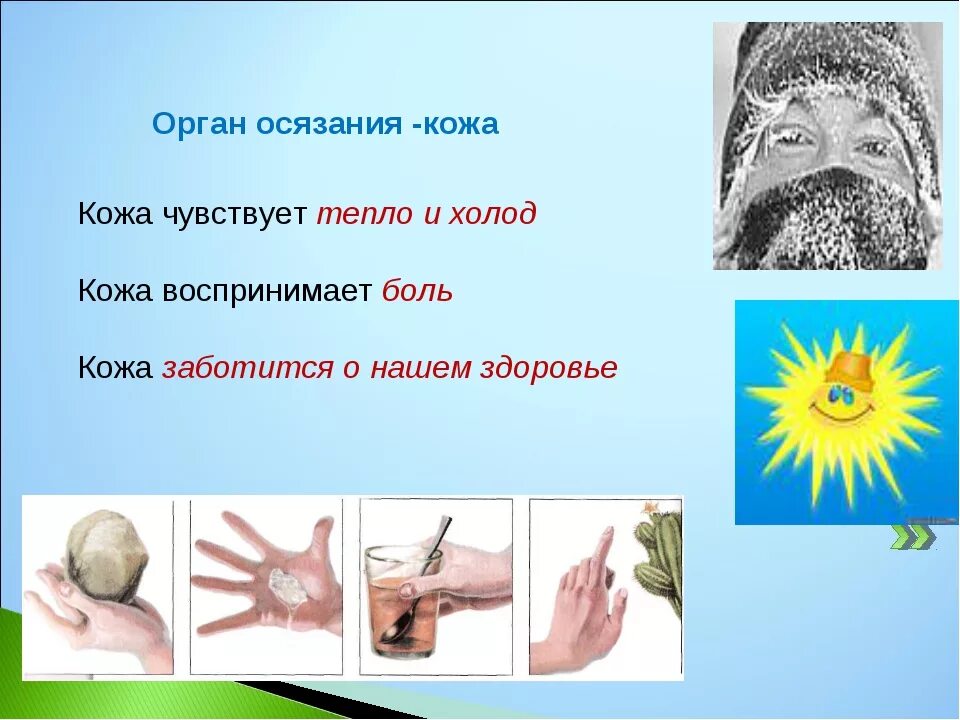 Орган осязания -кожа

Кожа чувствует тепло и холод

Кожа воспринимает боль

Кожа заботится о нашем здоровье